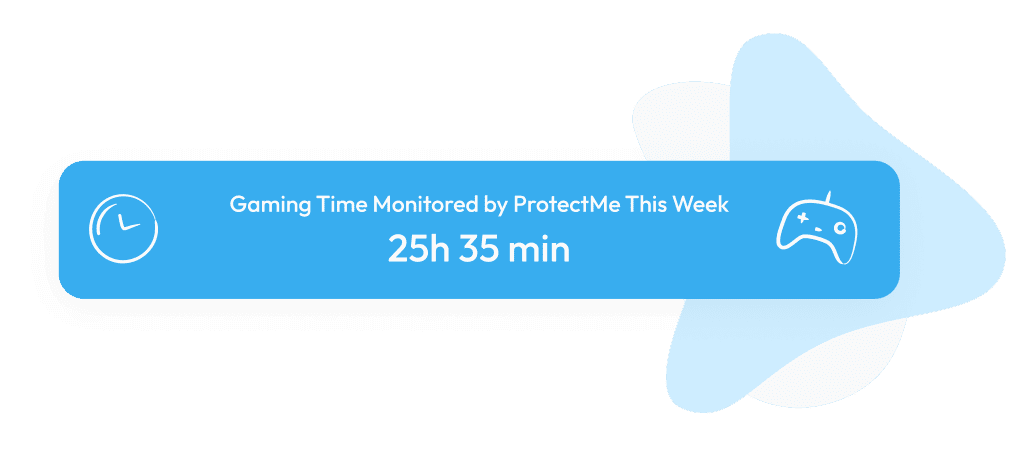 Gaming Time Monitored by ProtectMe This Week
25h 35 min